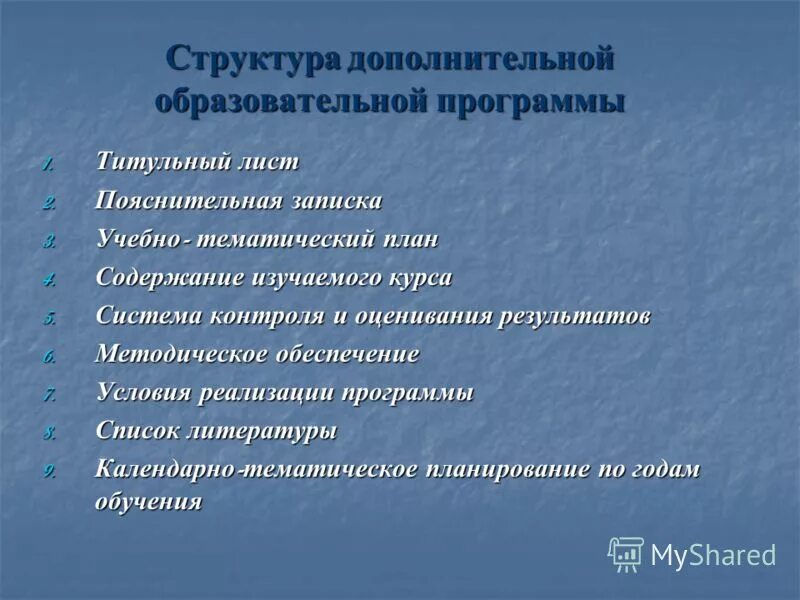 Структура дополнительной образовательной программы

1. Титульный лист
2. Пояснительная записка
3. Учебно - тематический план
4. Содержание изучаемого курса
5. Система контроля и оценивания результатов
6. Методическое обеспечение
7. Условия реализации программы
8. Список литературы
9. Календарно-тематическое планирование по годам обучения

MyShared